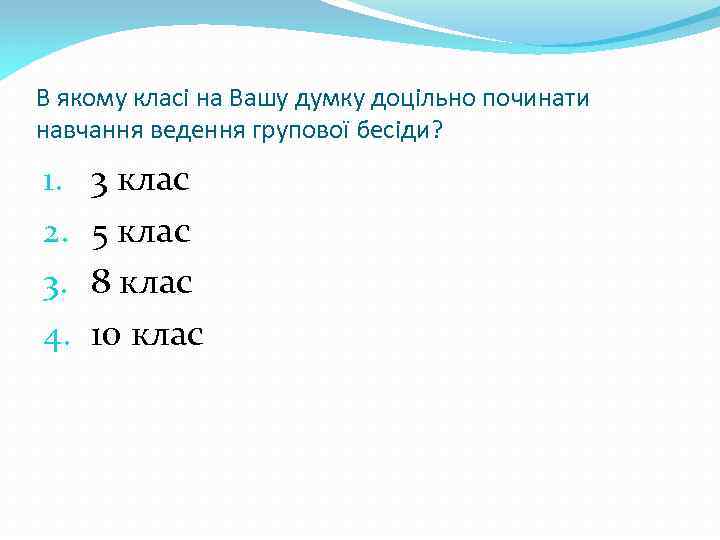 В якому класі на Вашу думку доцільно починати навчання ведення групової бесіди?

1. 3 клас
2. 5 клас
3. 8 клас
4. 10 клас